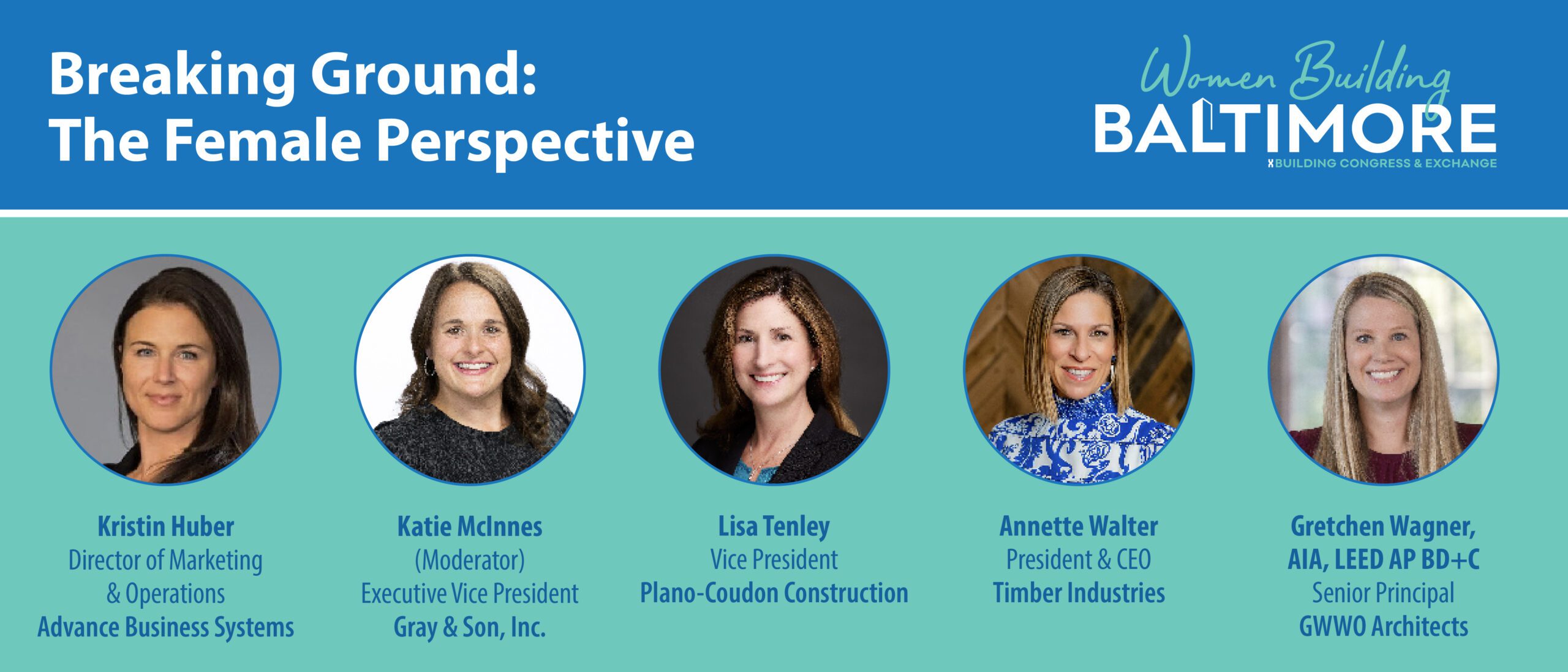 Breaking Ground:
The Female Perspective

Women Building
BALTIMORE
BUILDING CONGRESS & EXCHANGE

Kristin Huber
Director of Marketing & Operations
Advance Business Systems

Katie McInnes
(Moderator)
Executive Vice President
Gray & Son, Inc.

Lisa Tenley
Vice President
Plano-Coudon Construction

Annette Walter
President & CEO
Timber Industries

Gretchen Wagner, AIA, LEED AP BD+C
Senior Principal
GWWO Architects